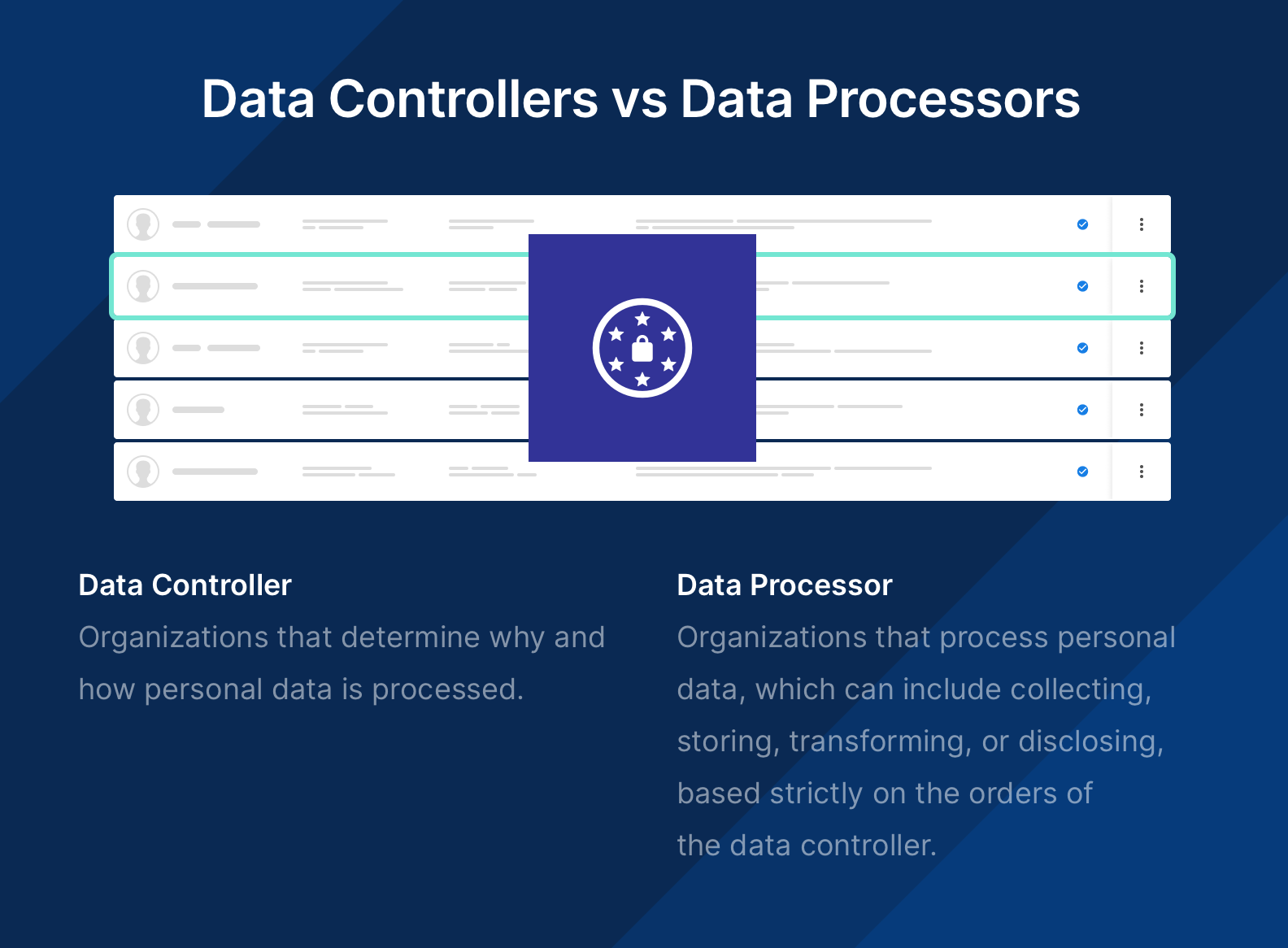 Data Controllers vs Data Processors

Data Controller
Organizations that determine why and how personal data is processed.

Data Processor
Organizations that process personal data, which can include collecting, storing, transforming, or disclosing, based strictly on the orders of the data controller.